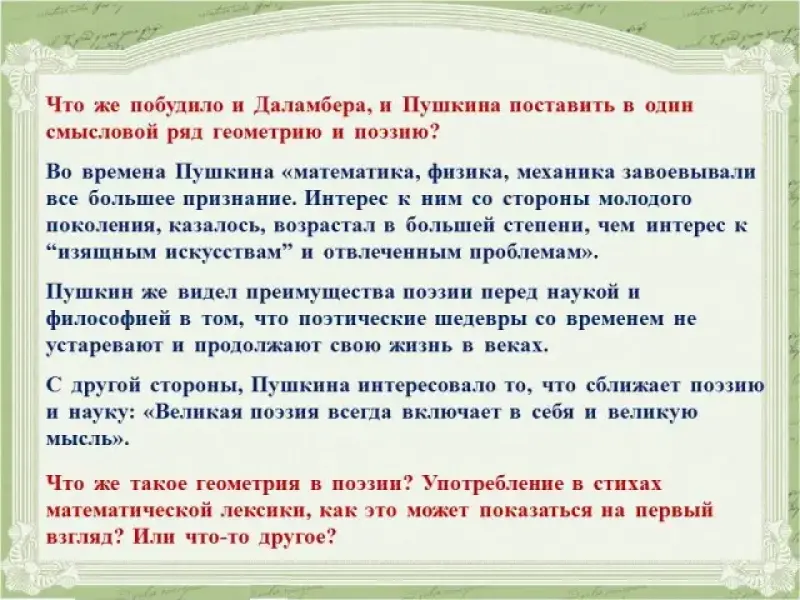 Что же побудило и Даламбера, и Пушкина поставить в один смысловой ряд геометрию и поэзию?

Во времена Пушкина «математика, физика, механика завоевывали все большее признание. Интерес к ним со стороны молодого поколения, казалось, возрастал в большей степени, чем интерес к “изящным искусствам” и отвлеченным проблемам».

Пушкин же видел преимущества поэзии перед наукой и философией в том, что поэтические шедевры со временем не устаревают и продолжают свою жизнь в веках.

С другой стороны, Пушкина интересовало то, что сближает поэзию и науку: «Великая поэзия всегда включает в себя и великую мысль».

Что же такое геометрия в поэзии? Употребление в стихах математической лексики, как это может показаться на первый взгляд? Или что-то другое?